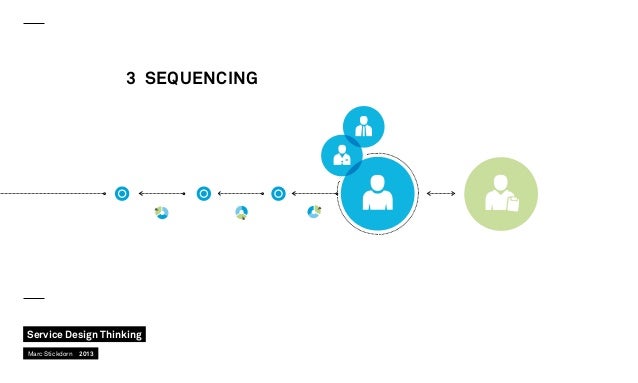 3 SEQUENCING

Service Design Thinking

Marc Stickdorn 2013